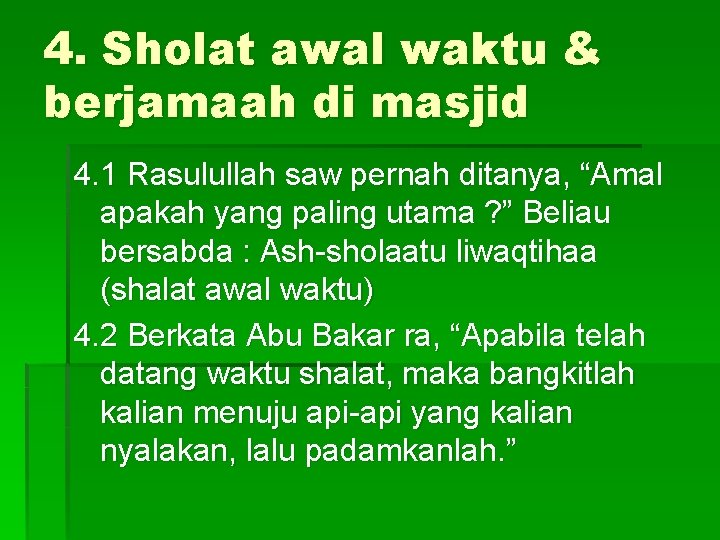 4. Sholat awal waktu & berjamaah di masjid

4.1 Rasulullah saw pernah ditanya, “Amal apakah yang paling utama ?” Beliau bersabda : Ash-sholaatu liwaqtihaa (shalat awal waktu)

4.2 Berkata Abu Bakar ra, “Apabila telah datang waktu shalat, maka bangkitlah kalian menuju api-api yang kalian nyalakan, lalu padamkanlah.”